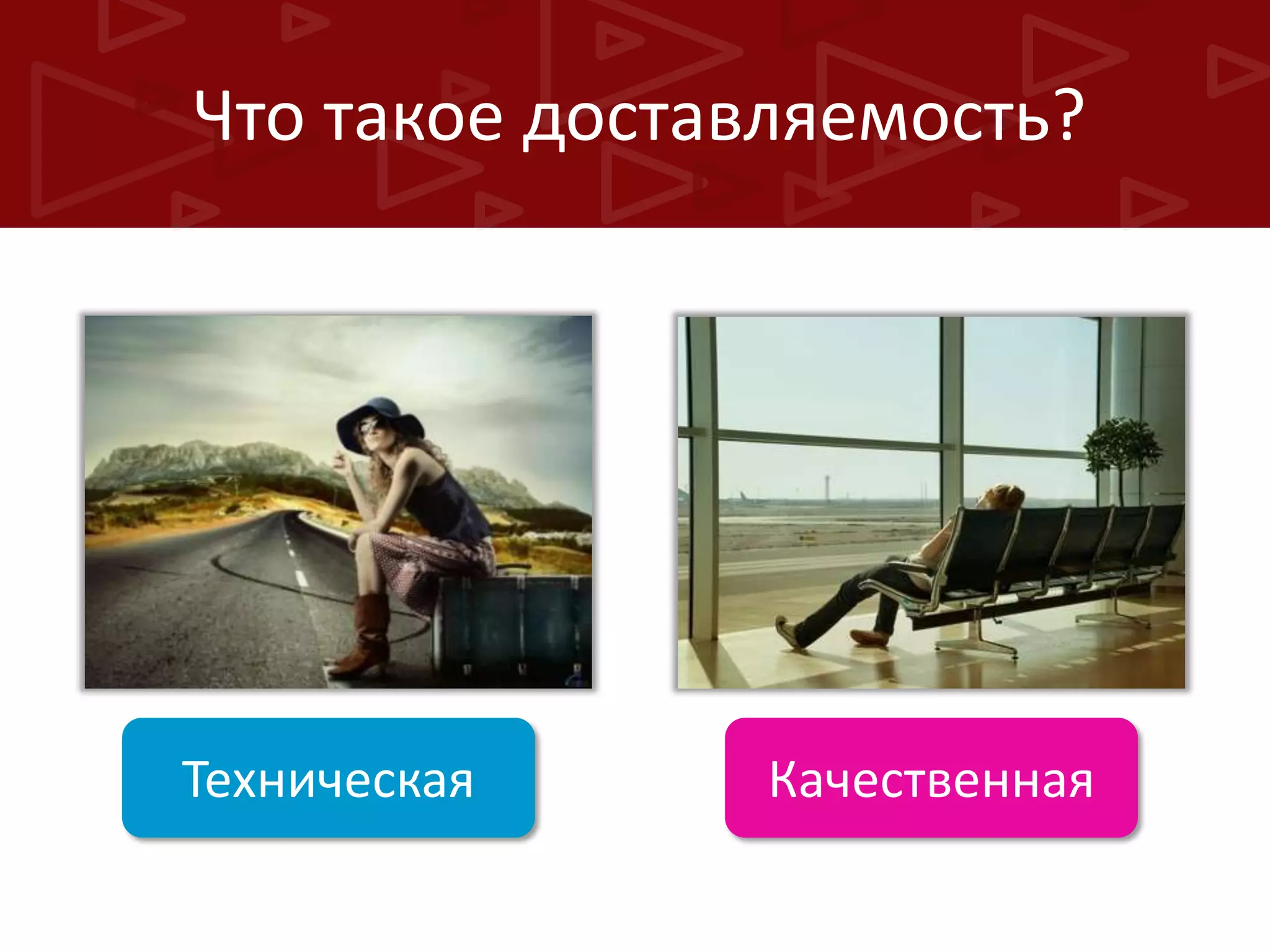 Что такое доставляемость?

Техническая

Качественная